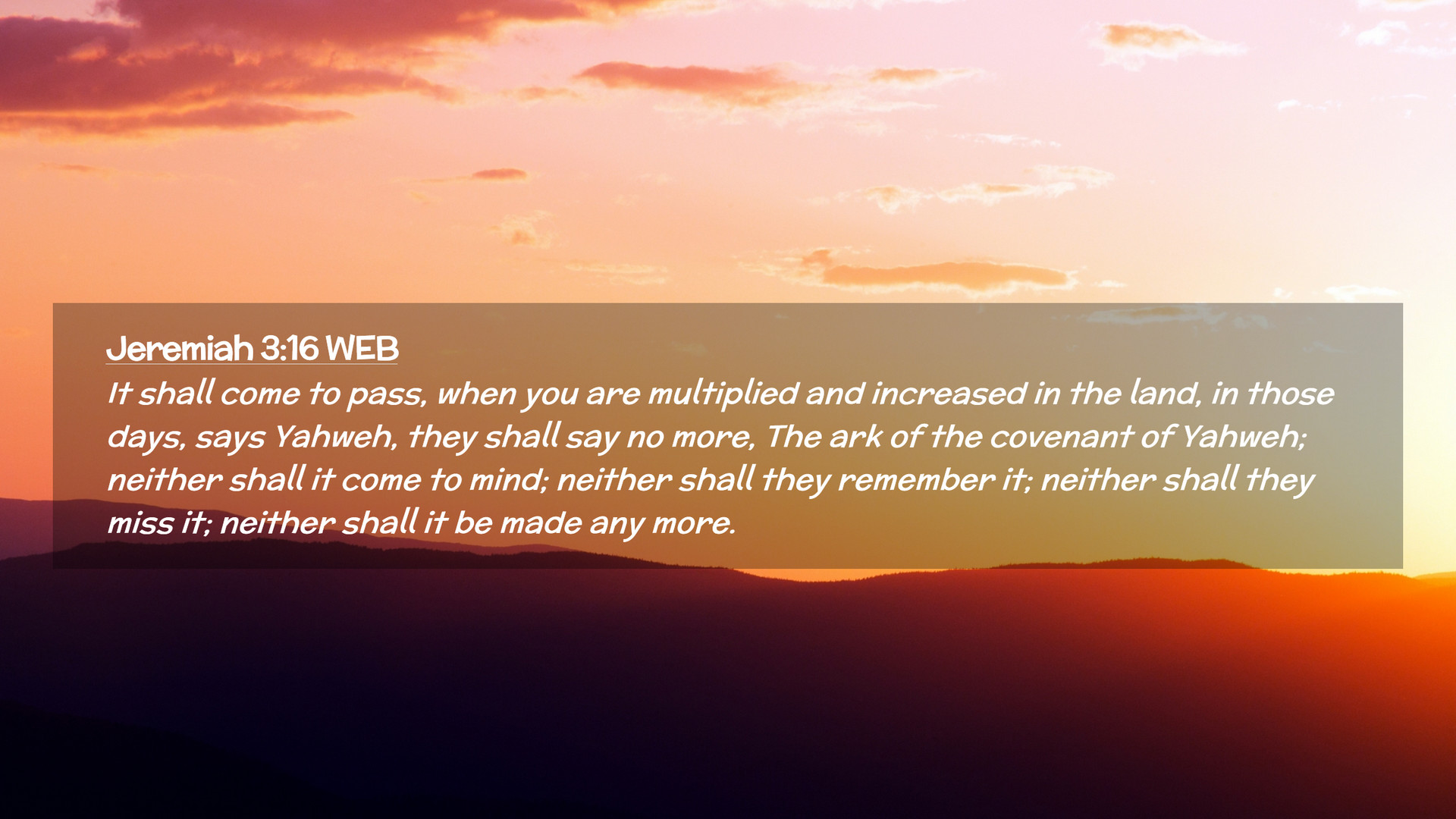 Jeremiah 3:16 WEB
It shall come to pass, when you are multiplied and increased in the land, in those days, says Yahweh, they shall say no more, The ark of the covenant of Yahweh; neither shall it come to mind; neither shall they remember it; neither shall they miss it; neither shall it be made any more.